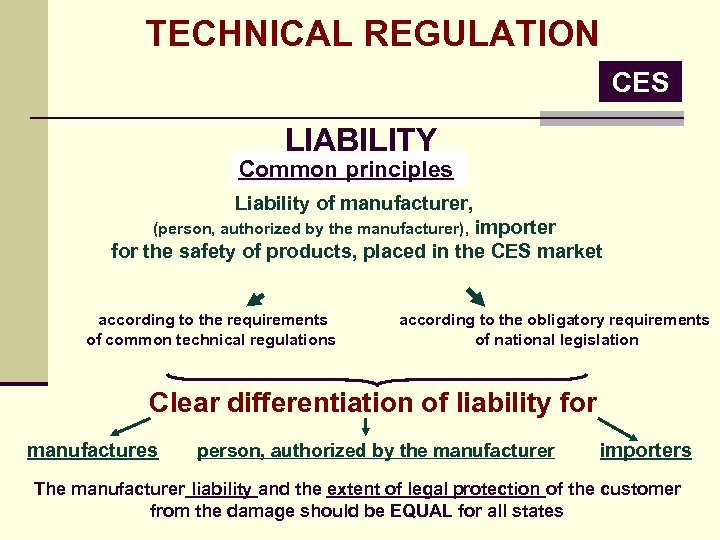 TECHNICAL REGULATION

CES

LIABILITY

Common principles

Liability of manufacturer, (person, authorized by the manufacturer), importer for the safety of products, placed in the CES market

according to the requirements of common technical regulations

according to the obligatory requirements of national legislation

Clear differentiation of liability for

manufactures

person, authorized by the manufacturer

importers

The manufacturer liability and the extent of legal protection of the customer from the damage should be EQUAL for all states